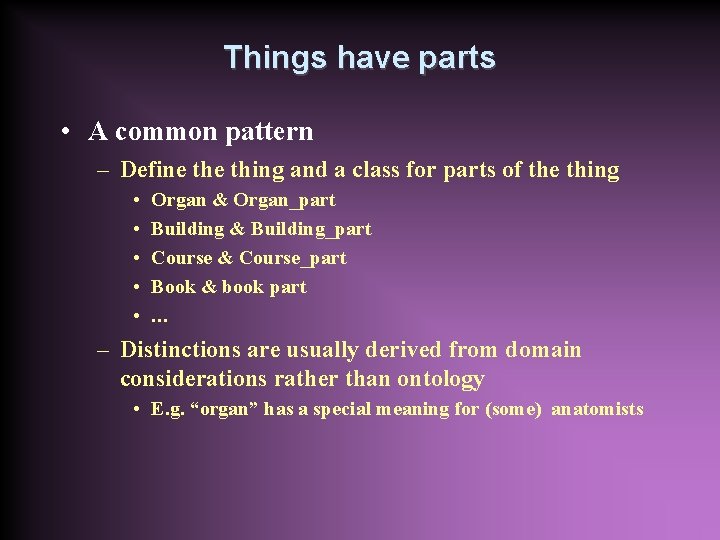 Things have parts

• A common pattern
– Define the thing and a class for parts of the thing
• Organ & Organ_part
• Building & Building_part
• Course & Course_part
• Book & book part
• …
– Distinctions are usually derived from domain considerations rather than ontology
• E.g. “organ” has a special meaning for (some) anatomists